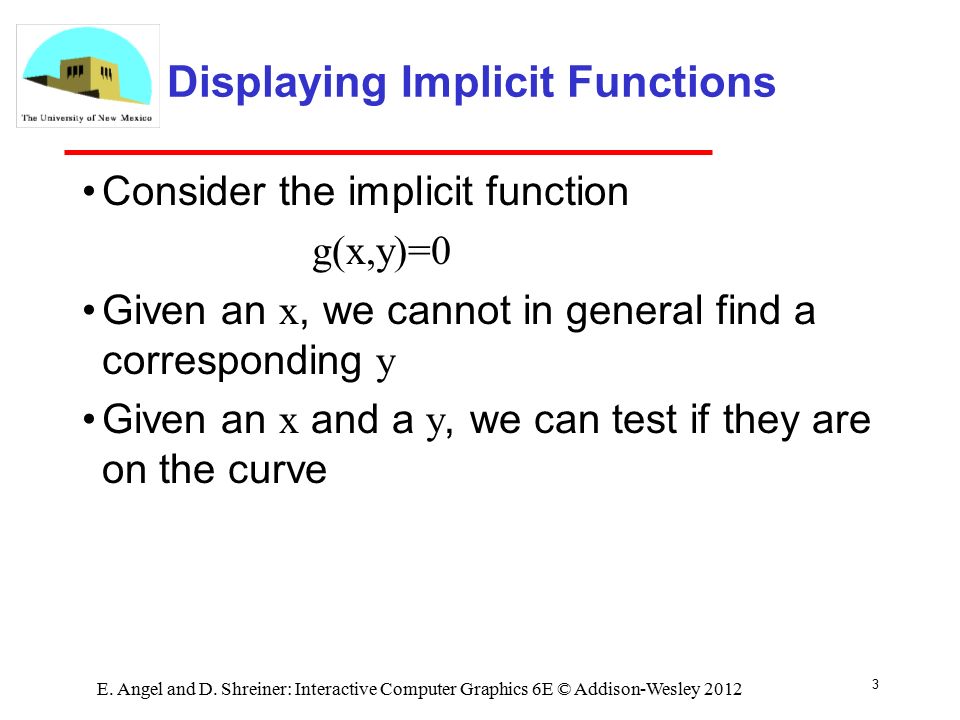 The University of New Mexico

Displaying Implicit Functions

• Consider the implicit function

$g(x,y)=0$

• Given an $x$, we cannot in general find a corresponding $y$

• Given an $x$ and a $y$, we can test if they are on the curve

E. Angel and D. Shreiner: Interactive Computer Graphics 6E © Addison-Wesley 2012

3